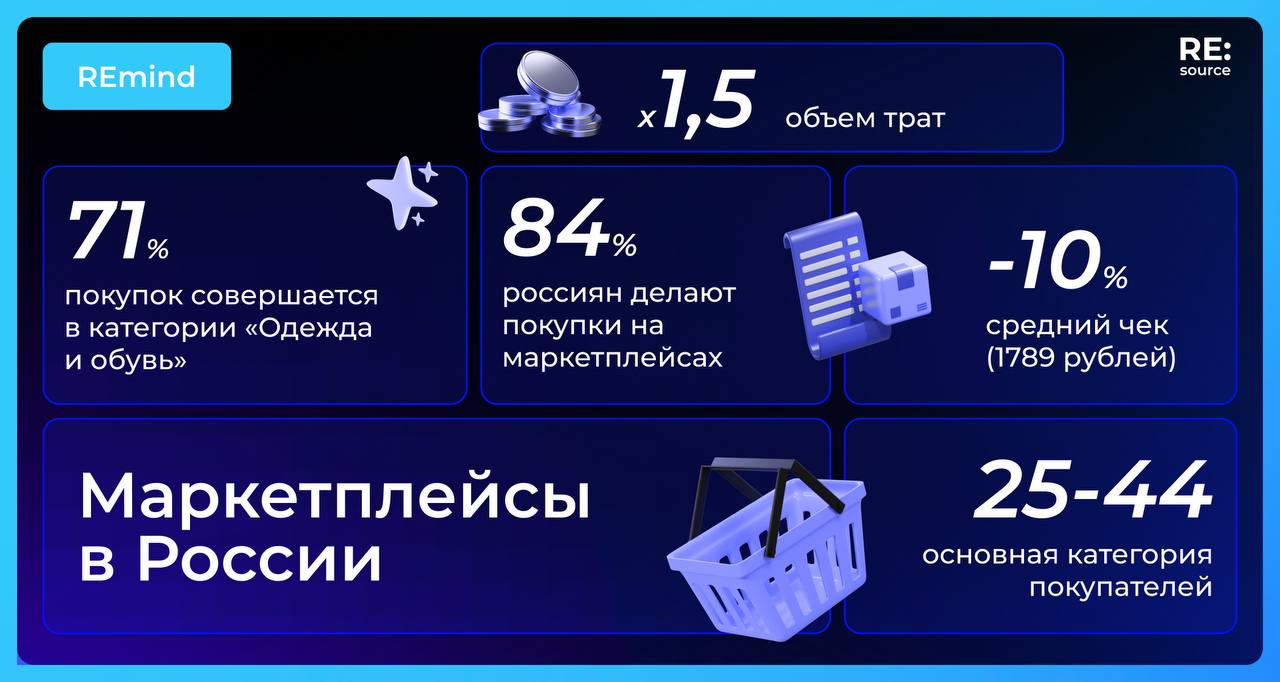 REmind

x1,5 объем трат

RE:
source

71%
покупок совершается в категории «Одежда и обувь»

84%
россиян делают покупки на маркетплейсах

-10%
средний чек (1789 рублей)

Маркетплейсы в России

25-44
основная категория покупателей